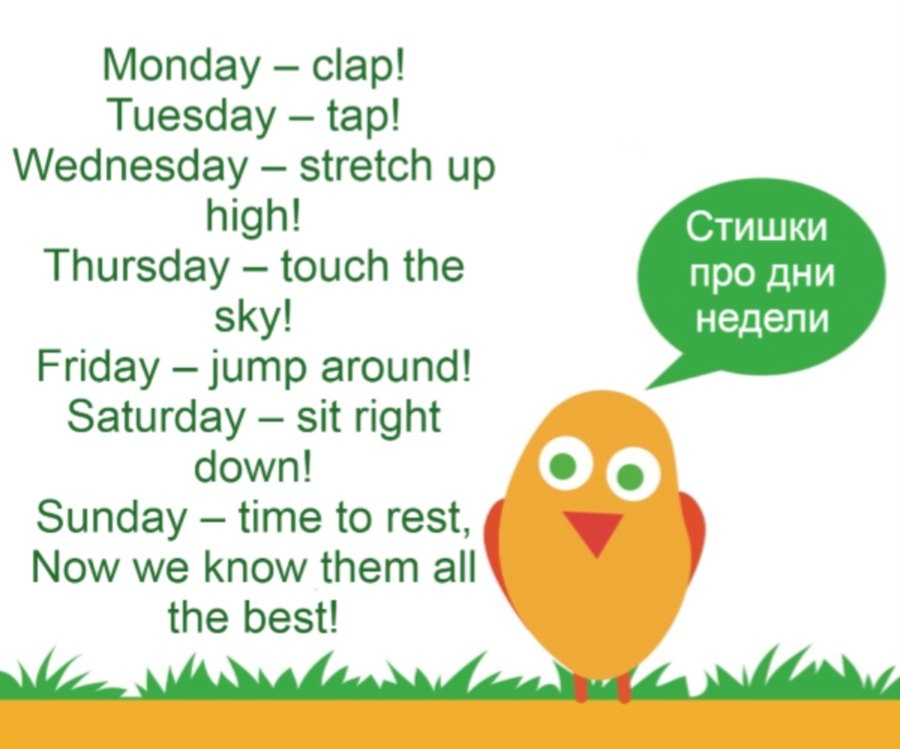 Monday – clap!
Tuesday – tap!
Wednesday – stretch up high!
Thursday – touch the sky!
Friday – jump around!
Saturday – sit right down!
Sunday – time to rest,
Now we know them all the best!

Стишки про дни недели